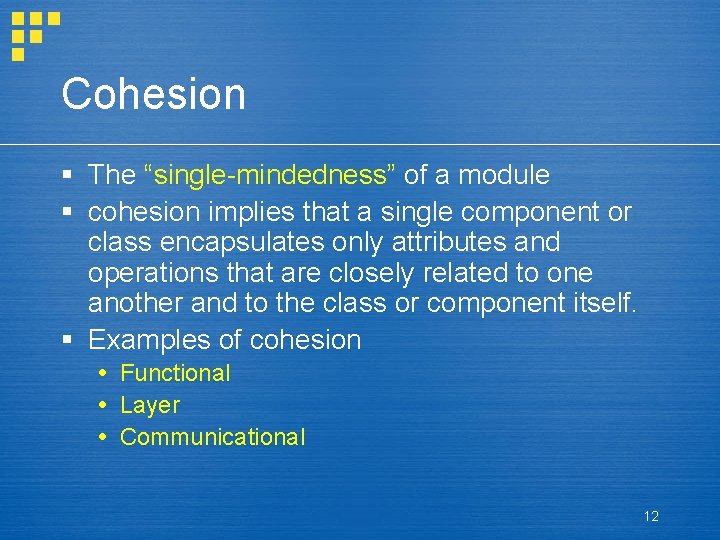 Cohesion

▪ The “single-mindedness” of a module
▪ cohesion implies that a single component or class encapsulates only attributes and operations that are closely related to one another and to the class or component itself.
▪ Examples of cohesion
• Functional
• Layer
• Communicational

12